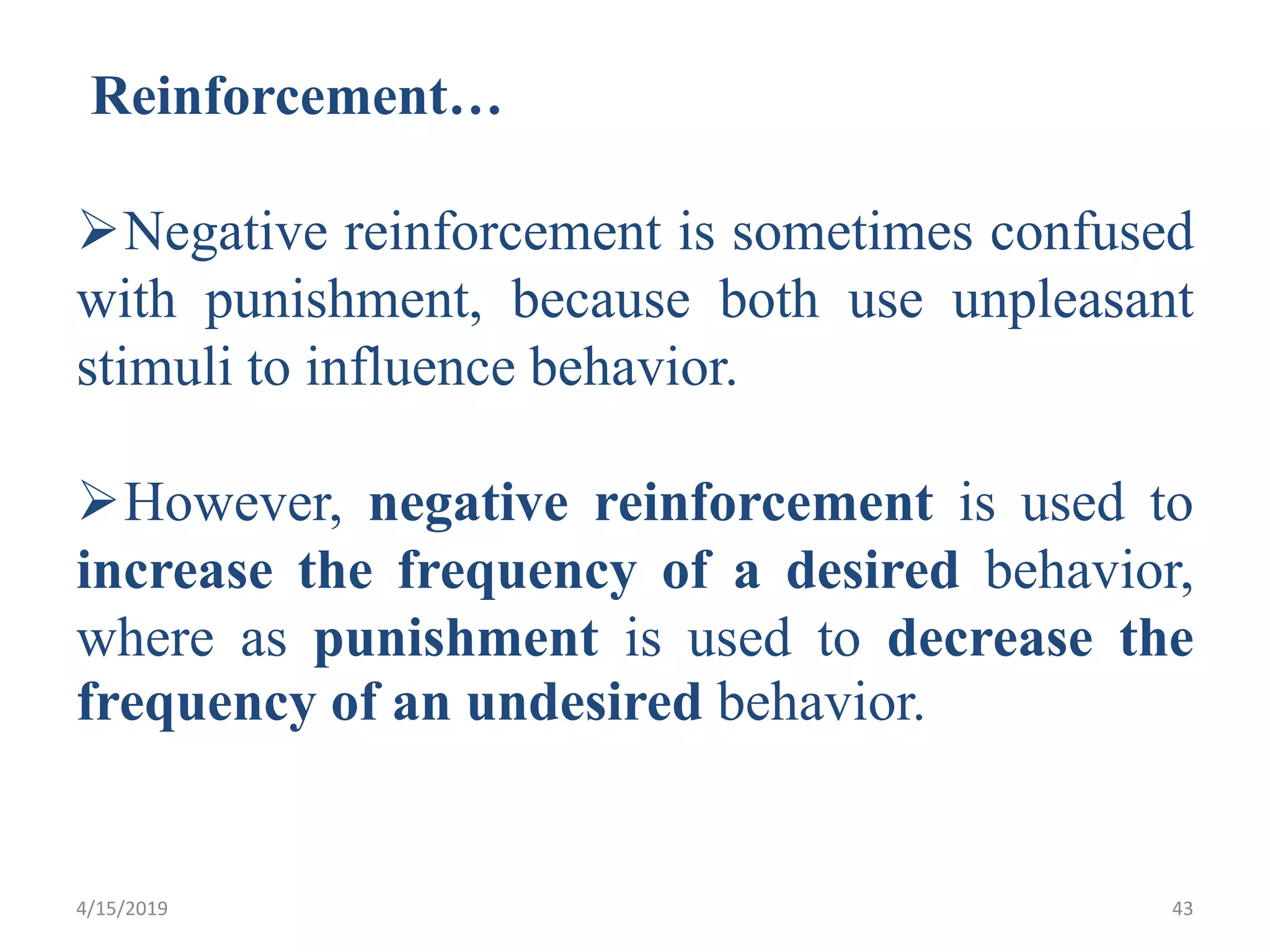 Reinforcement…

➢Negative reinforcement is sometimes confused with punishment, because both use unpleasant stimuli to influence behavior.

➢However, negative reinforcement is used to increase the frequency of a desired behavior, where as punishment is used to decrease the frequency of an undesired behavior.

4/15/2019

43